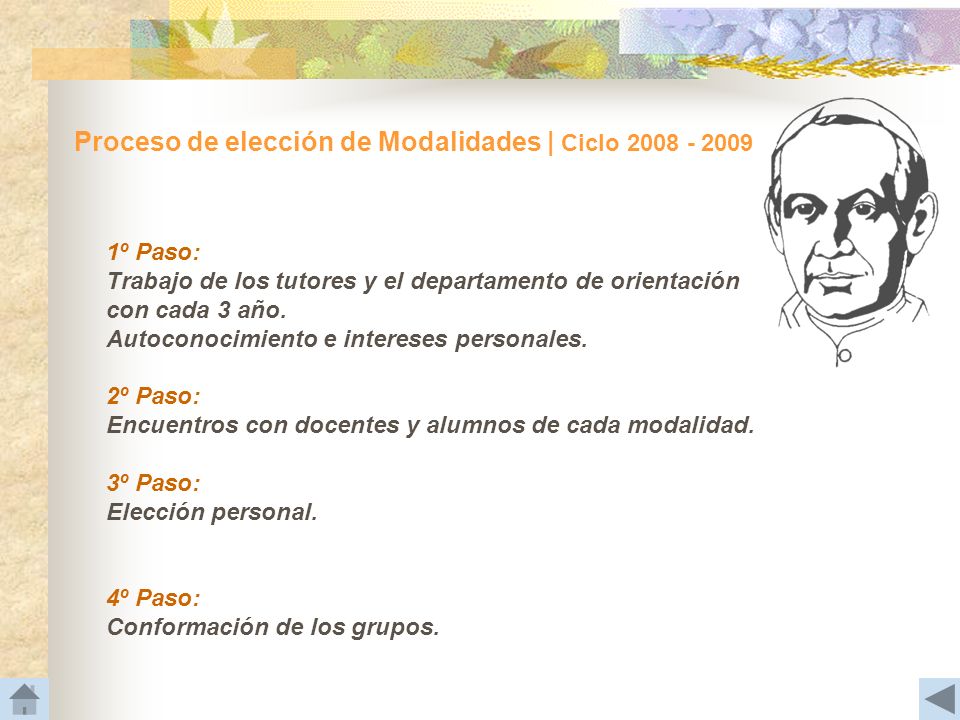 Proceso de elección de Modalidades | Ciclo 2008 - 2009

1º Paso:
Trabajo de los tutores y el departamento de orientación con cada 3 año.
Autoconocimiento e intereses personales.

2º Paso:
Encuentros con docentes y alumnos de cada modalidad.

3º Paso:
Elección personal.

4º Paso:
Conformación de los grupos.